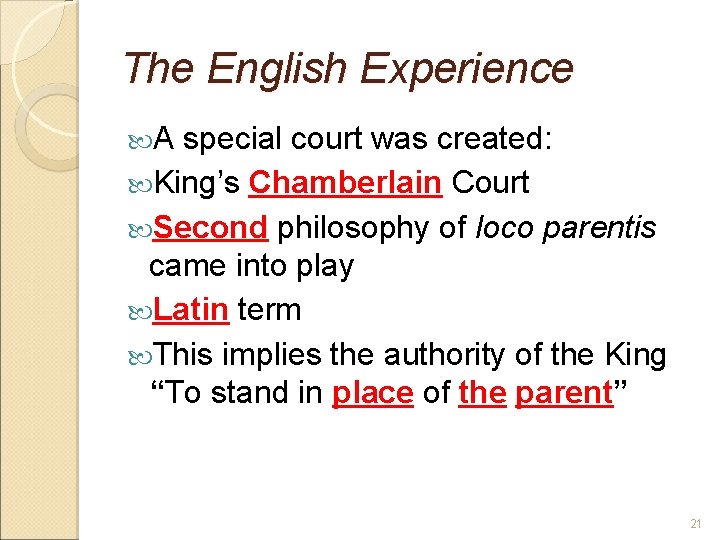 The English Experience

A special court was created:

King’s Chamberlain Court

Second philosophy of loco parentis came into play

Latin term

This implies the authority of the King “To stand in place of the parent”

21